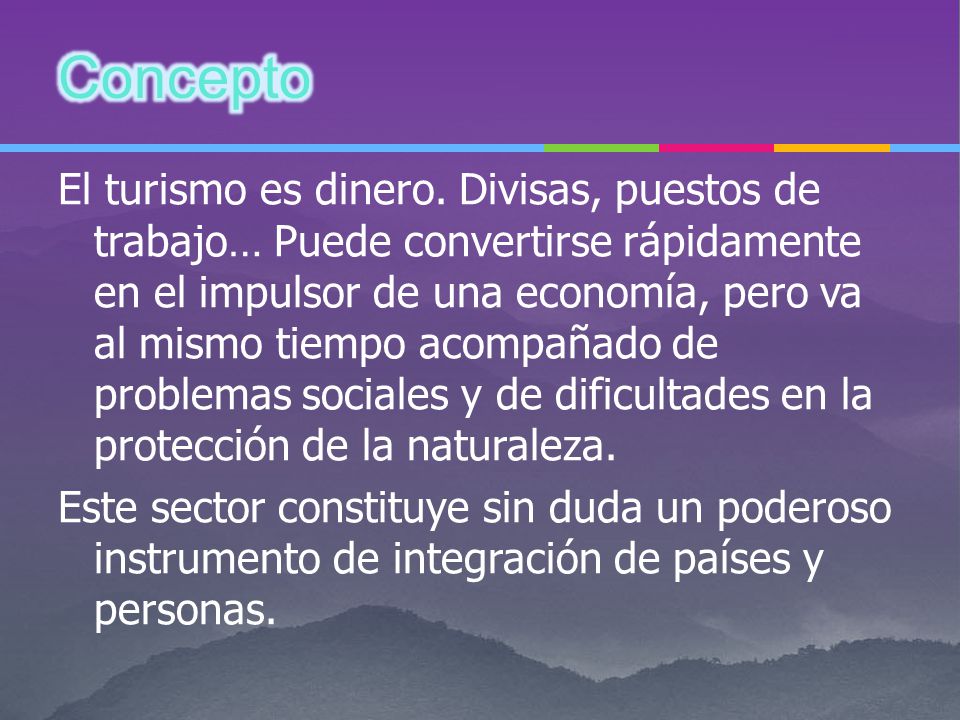 Concepto

El turismo es dinero. Divisas, puestos de trabajo… Puede convertirse rápidamente en el impulsor de una economía, pero va al mismo tiempo acompañado de problemas sociales y de dificultades en la protección de la naturaleza.

Este sector constituye sin duda un poderoso instrumento de integración de países y personas.